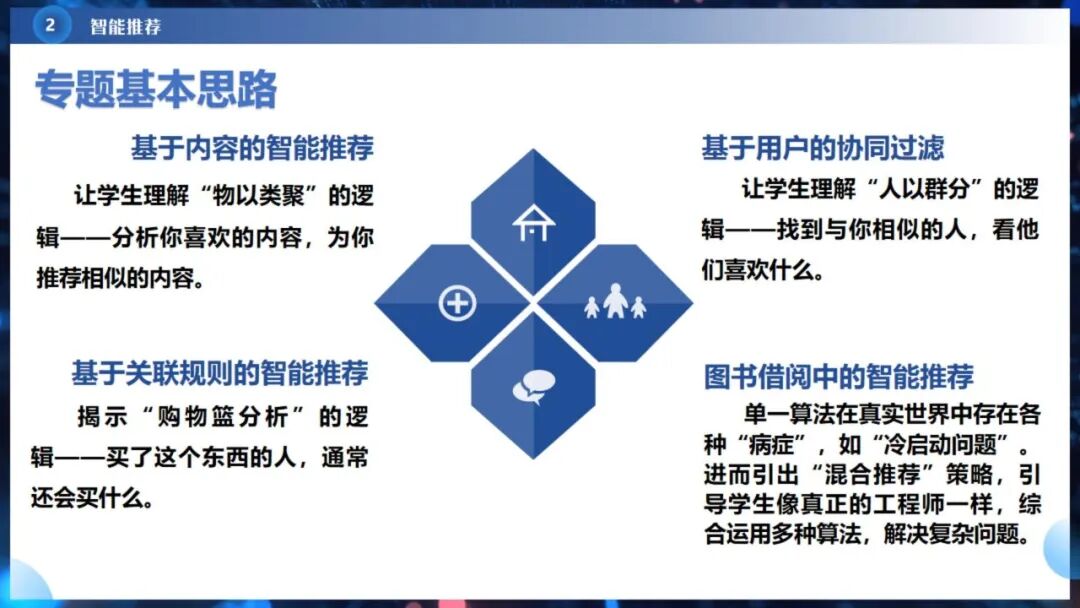 2 智能推荐

专题基本思路

基于内容的智能推荐

让学生理解“物以类聚”的逻辑——分析你喜欢的内容，为你推荐相似的内容。

基于关联规则的智能推荐

揭示“购物篮分析”的逻辑——买了这个东西的人，通常还会买什么。

基于用户的协同过滤

让学生理解“人以群分”的逻辑——找到与你相似的人，看他们喜欢什么。

图书借阅中的智能推荐

单一算法在真实世界中存在各种“病症”，如“冷启动问题”。进而引出“混合推荐”策略，引导学生像真正的工程师一样，综合运用多种算法，解决复杂问题。